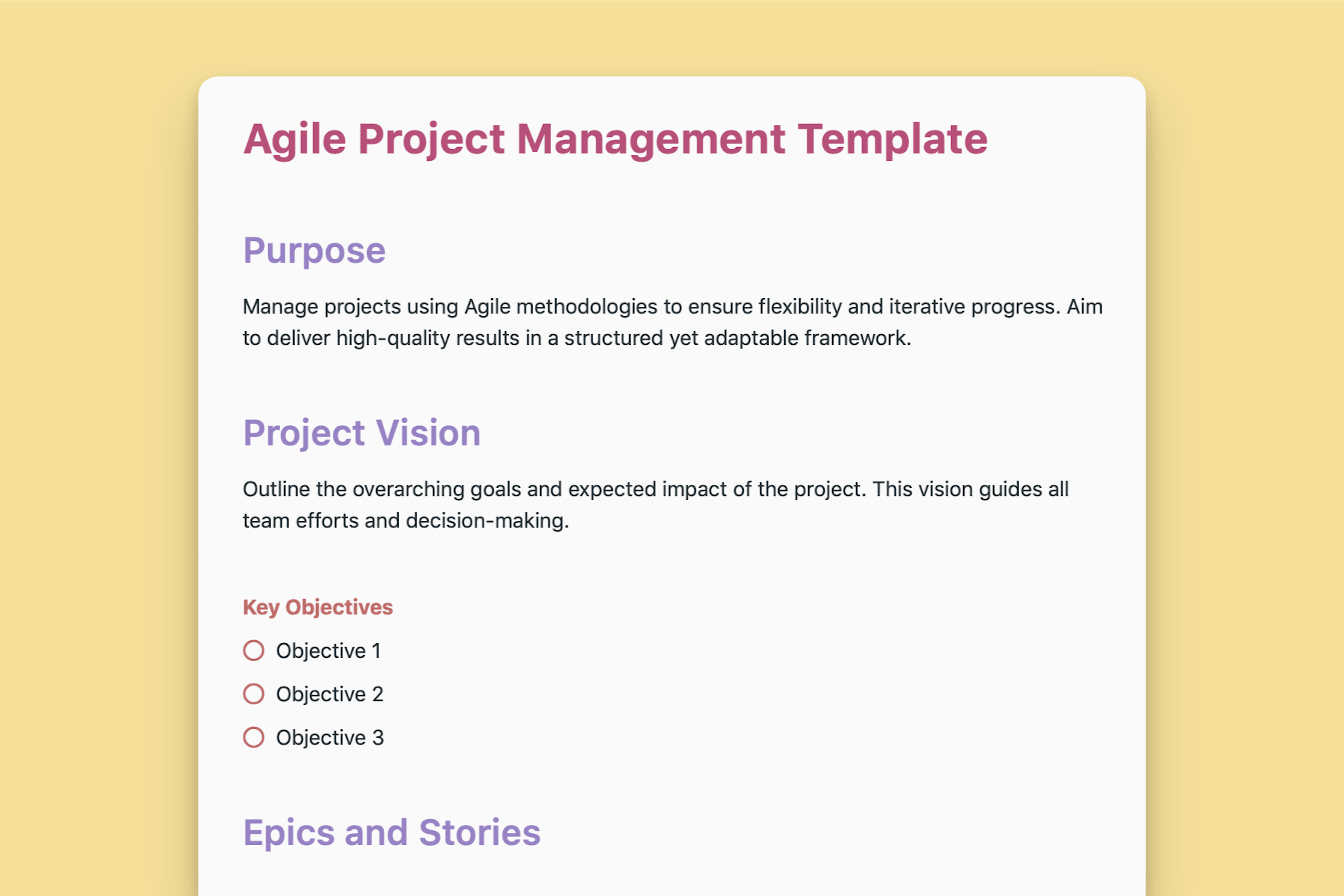 Agile Project Management Template

Purpose

Manage projects using Agile methodologies to ensure flexibility and iterative progress. Aim to deliver high-quality results in a structured yet adaptable framework.

Project Vision

Outline the overarching goals and expected impact of the project. This vision guides all team efforts and decision-making.

Key Objectives

Objective 1

Objective 2

Objective 3

Epics and Stories